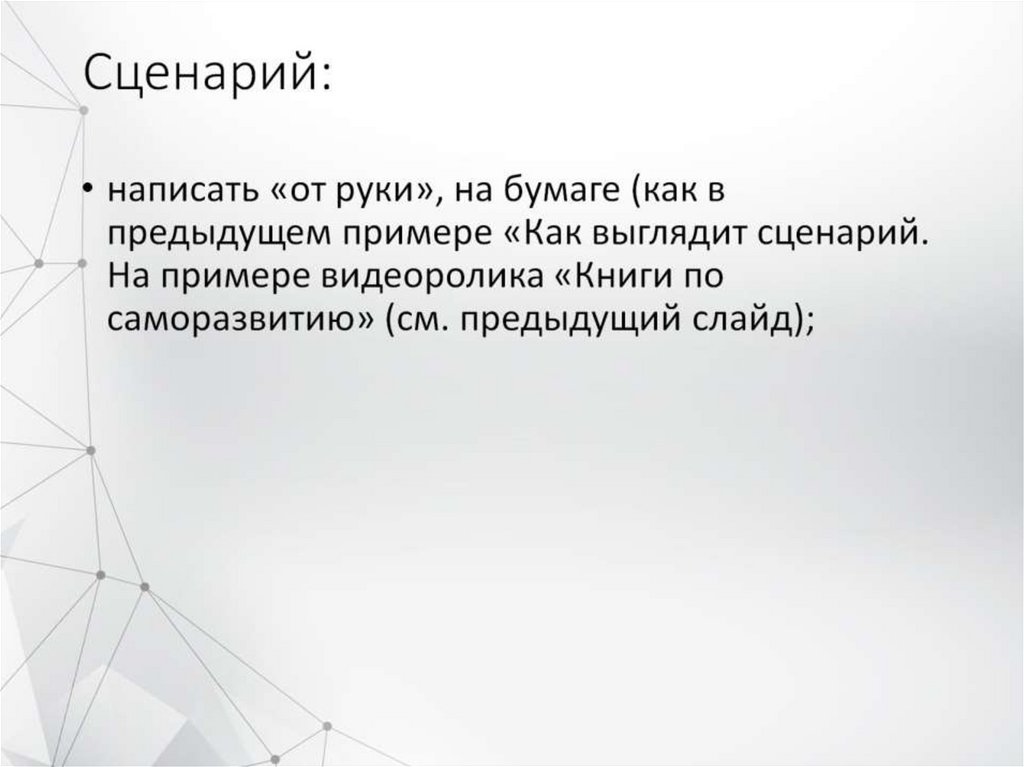 Сценарий:

• написать «от руки», на бумаге (как в предыдущем примере «Как выглядит сценарий. На примере видеоролика «Книги по саморазвитию» (см. предыдущий слайд);